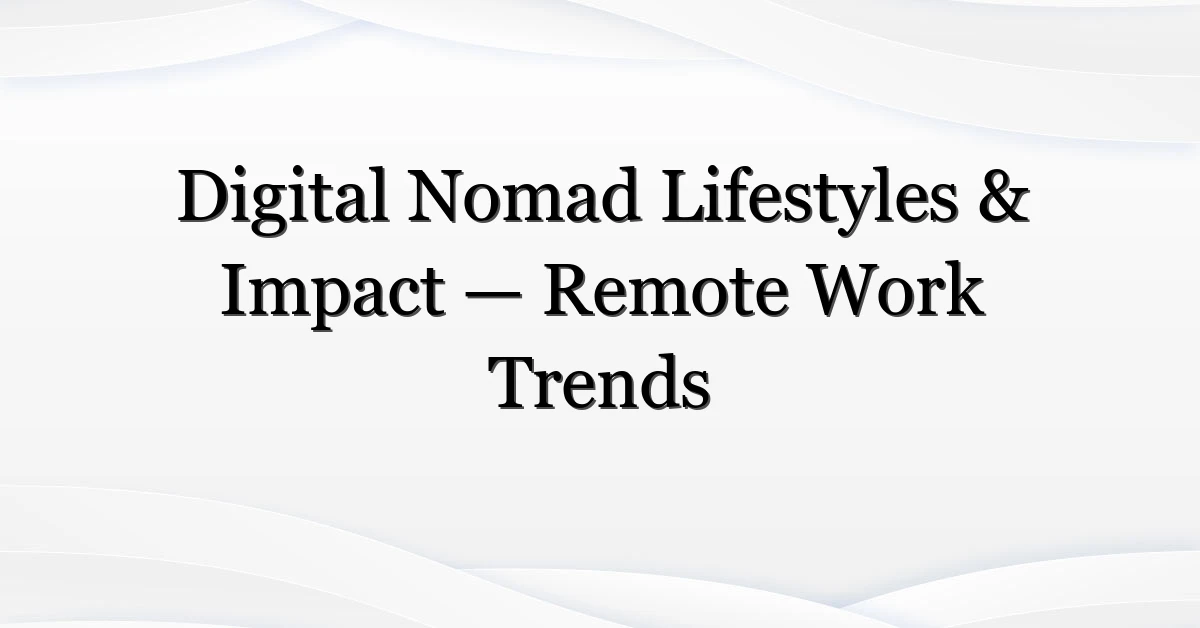 Digital Nomad Lifestyles & Impact — Remote Work Trends